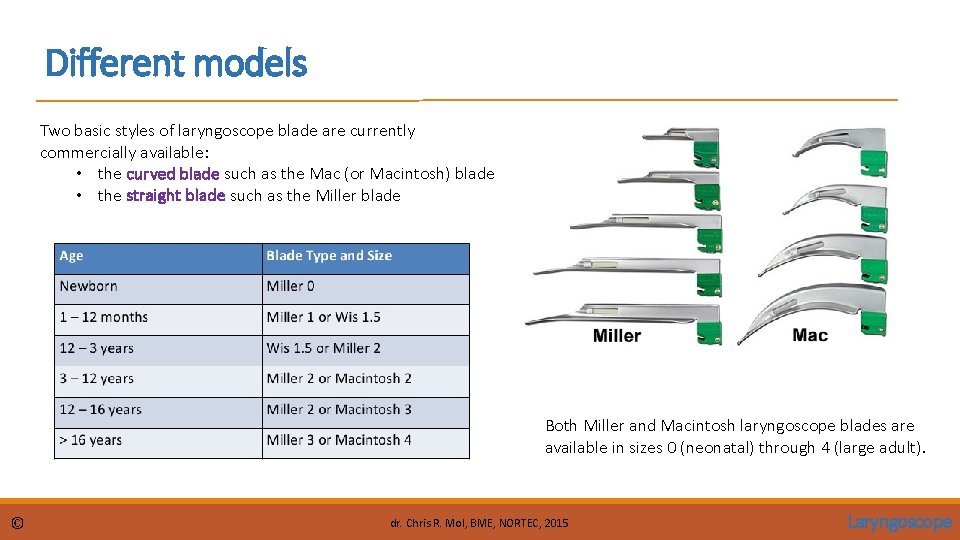 Different models

Two basic styles of laryngoscope blade are currently commercially available:
• the curved blade such as the Mac (or Macintosh) blade
• the straight blade such as the Miller blade

| Age | Blade Type and Size |
|---|---|
| Newborn | Miller 0 |
| 1 – 12 months | Miller 1 or Wis 1.5 |
| 12 – 3 years | Wis 1.5 or Miller 2 |
| 3 – 12 years | Miller 2 or Macintosh 2 |
| 12 – 16 years | Miller 2 or Macintosh 3 |
| > 16 years | Miller 3 or Macintosh 4 |

Miller

Mac

Both Miller and Macintosh laryngoscope blades are available in sizes 0 (neonatal) through 4 (large adult).

©

dr. Chris R. Mol, BME, NORTEC, 2015

Laryngoscope